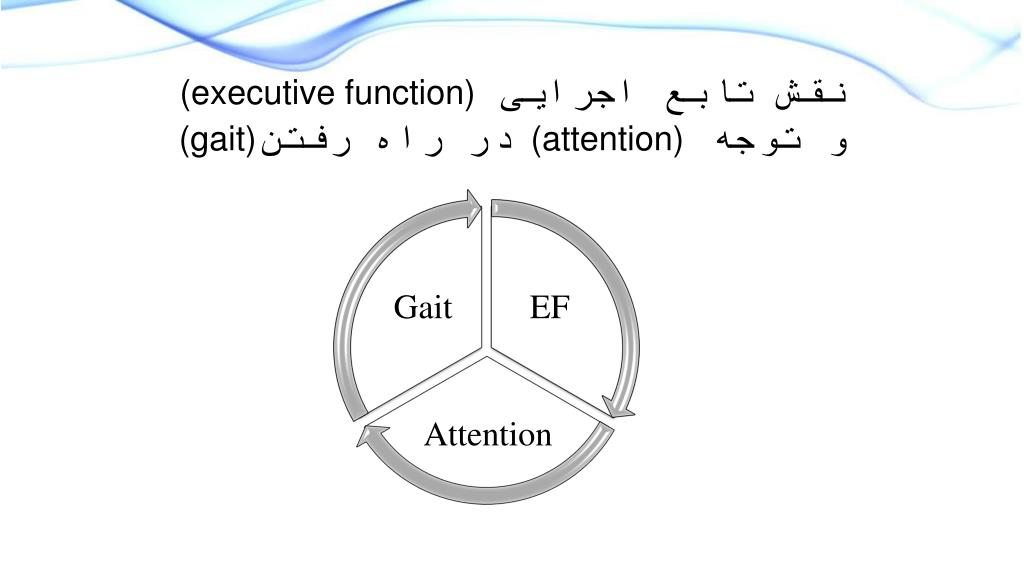 نقش تابع اجرایی (executive function) و توجه (attention) در راه رفتن(gait)

Gait

EF

Attention